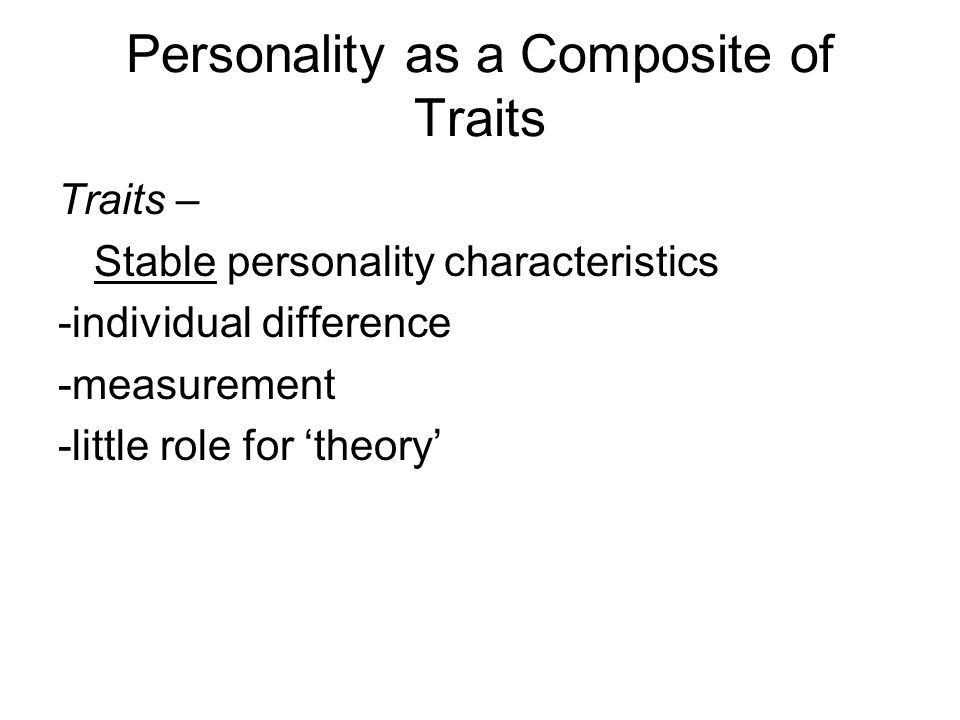 Personality as a Composite of Traits

Traits –

Stable personality characteristics

-individual difference

-measurement

-little role for ‘theory’